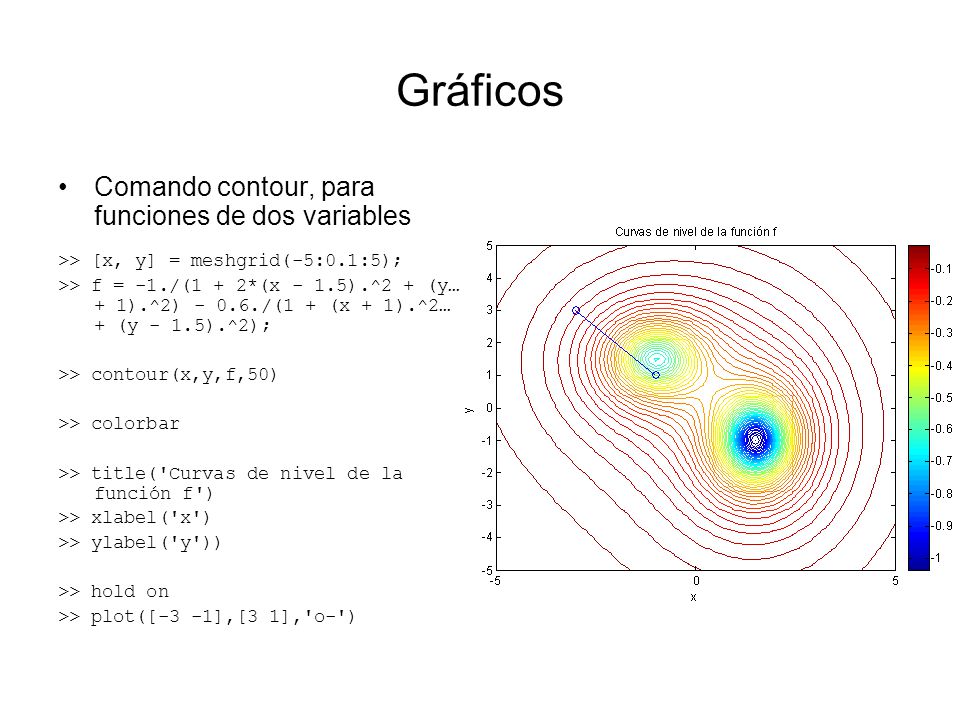 Gráficos

• Comando contour, para funciones de dos variables

>> [x, y] = meshgrid(-5:0.1:5);
>> f = -1./(1 + 2*(x - 1.5).^2 + (y… + 1).^2) - 0.6./(1 + (x + 1).^2… + (y - 1.5).^2);

>> contour(x,y,f,50)

>> colorbar

>> title('Curvas de nivel de la función f')
>> xlabel('x')
>> ylabel('y'))

>> hold on
>> plot([-3 -1],[3 1],'o-')

Curvas de nivel de la función f

5
4
3
2
1
0
-1
-2
-3
-4
-5
y
-5
0
5
x

-0.1
-0.2
-0.3
-0.4
-0.5
-0.6
-0.7
-0.8
-0.9
-1